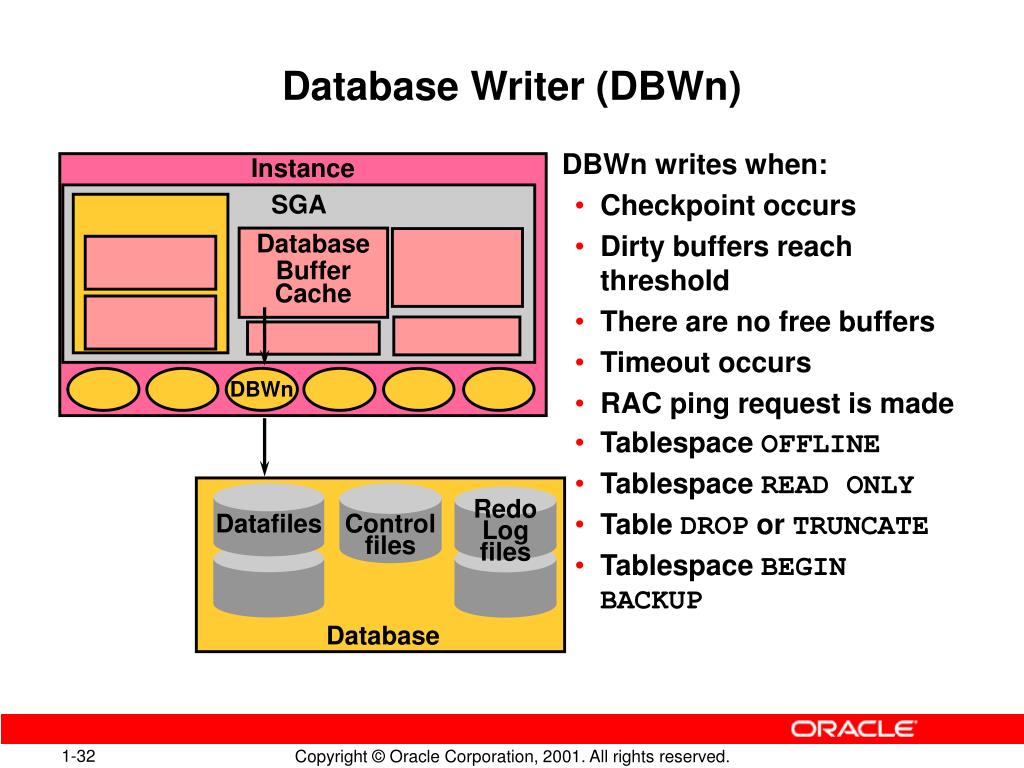 Database Writer (DBWn)

Instance
SGA
Database Buffer Cache
DBWn

Datafiles
Control files
Redo Log files
Database

DBWn writes when:
• Checkpoint occurs
• Dirty buffers reach threshold
• There are no free buffers
• Timeout occurs
• RAC ping request is made
• Tablespace OFFLINE
• Tablespace READ ONLY
• Table DROP or TRUNCATE
• Tablespace BEGIN BACKUP

ORACLE

1-32
Copyright © Oracle Corporation, 2001. All rights reserved.